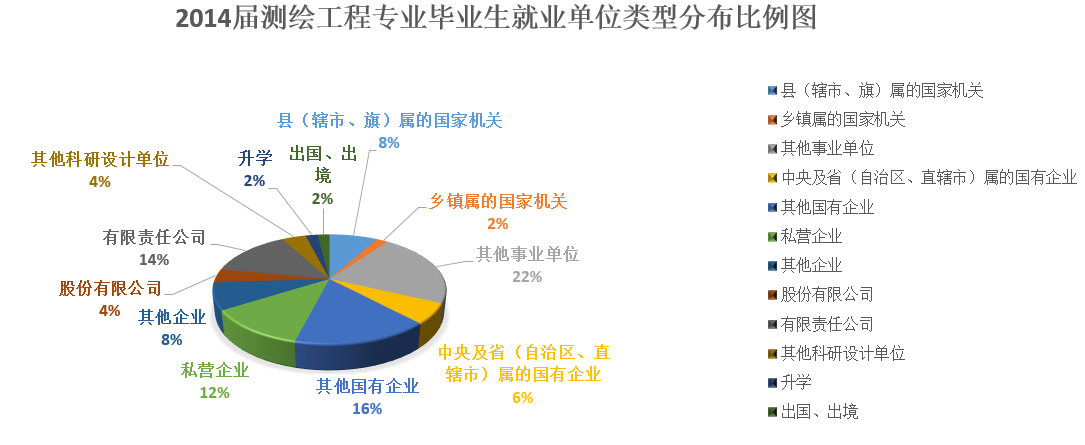 2014届测绘工程专业毕业生就业单位类型分布比例图

县（辖市、旗）属的国家机关
8%

乡镇属的国家机关
2%

其他事业单位
22%

中央及省（自治区、直辖市）属的国有企业
6%

其他国有企业
16%

私营企业
12%

其他企业
8%

股份有限公司
4%

有限责任公司
14%

其他科研设计单位
4%

升学
2%

出国、出境
2%

县（辖市、旗）属的国家机关
乡镇属的国家机关
其他事业单位
中央及省（自治区、直辖市）属的国有企业
其他国有企业
私营企业
其他企业
股份有限公司
有限责任公司
其他科研设计单位
升学
出国、出境